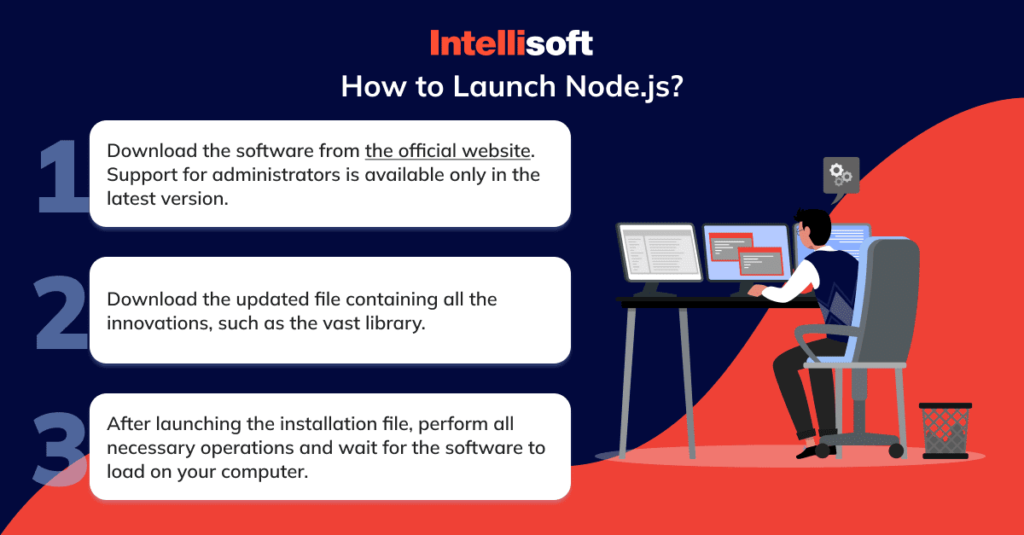 Intellisoft
How to Launch Node.js?

1
Download the software from the official website. Support for administrators is available only in the latest version.

2
Download the updated file containing all the innovations, such as the vast library.

3
After launching the installation file, perform all necessary operations and wait for the software to load on your computer.